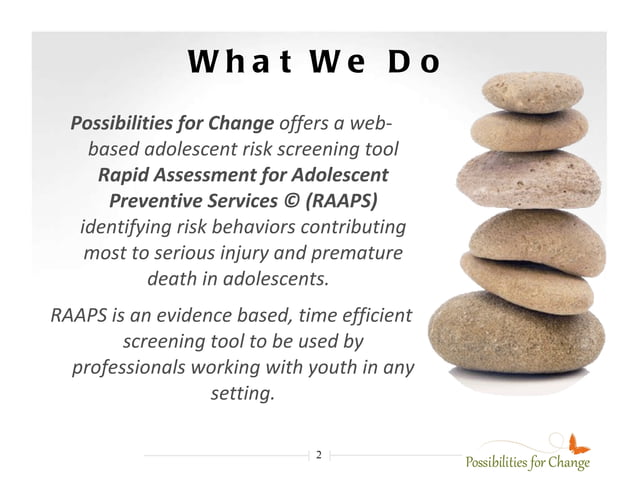 What We Do

Possibilities for Change offers a web-based adolescent risk screening tool Rapid Assessment for Adolescent Preventive Services © (RAAPS) identifying risk behaviors contributing most to serious injury and premature death in adolescents.

RAAPS is an evidence based, time efficient screening tool to be used by professionals working with youth in any setting.

2

Possibilities for Change